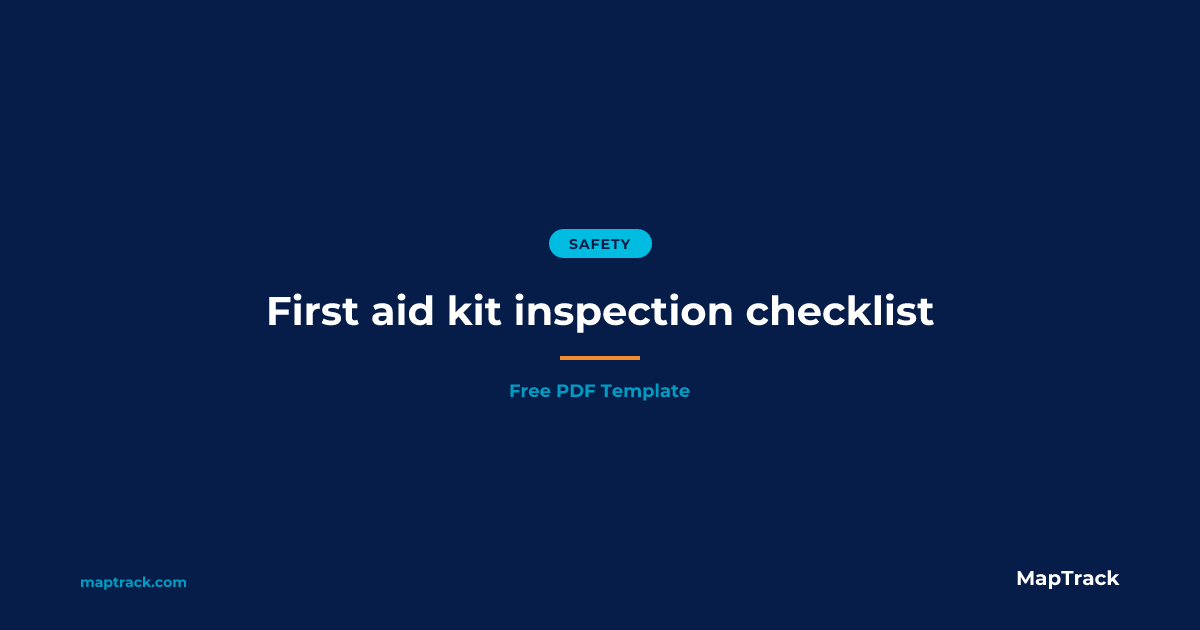 SAFETY

First aid kit inspection checklist

Free PDF Template

maptrack.com

MapTrack